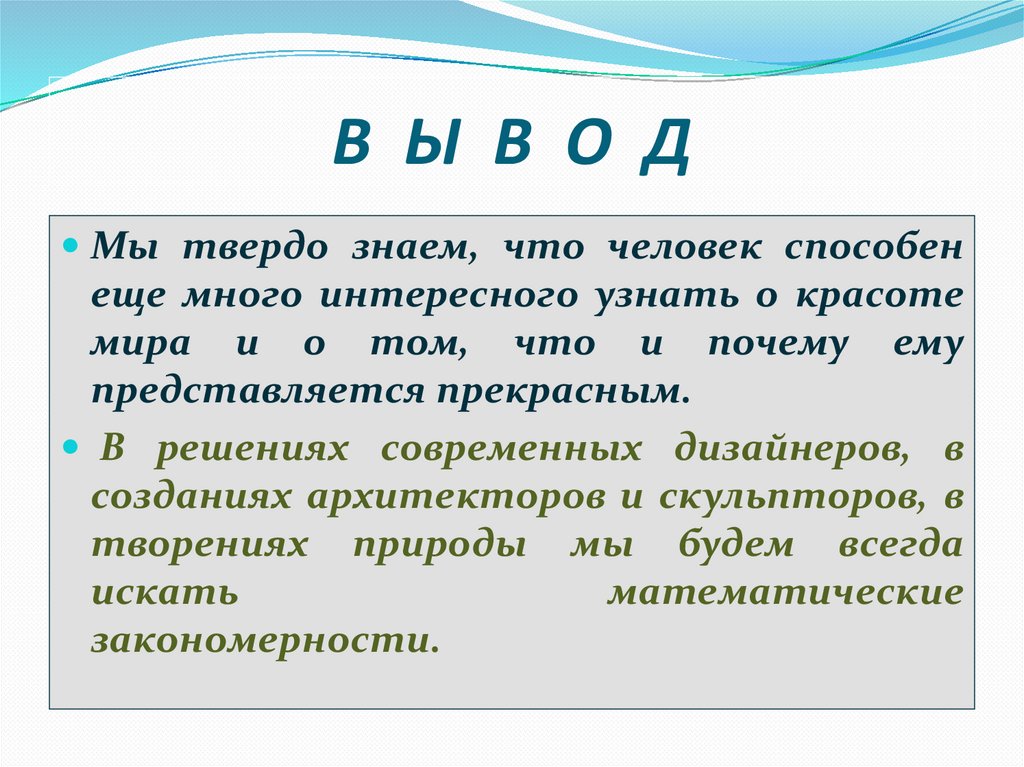 В Ы В О Д

Мы твердо знаем, что человек способен еще много интересного узнать о красоте мира и о том, что и почему ему представляется прекрасным.

В решениях современных дизайнеров, в созданиях архитекторов и скульпторов, в творениях природы мы будем всегда искать математические закономерности.